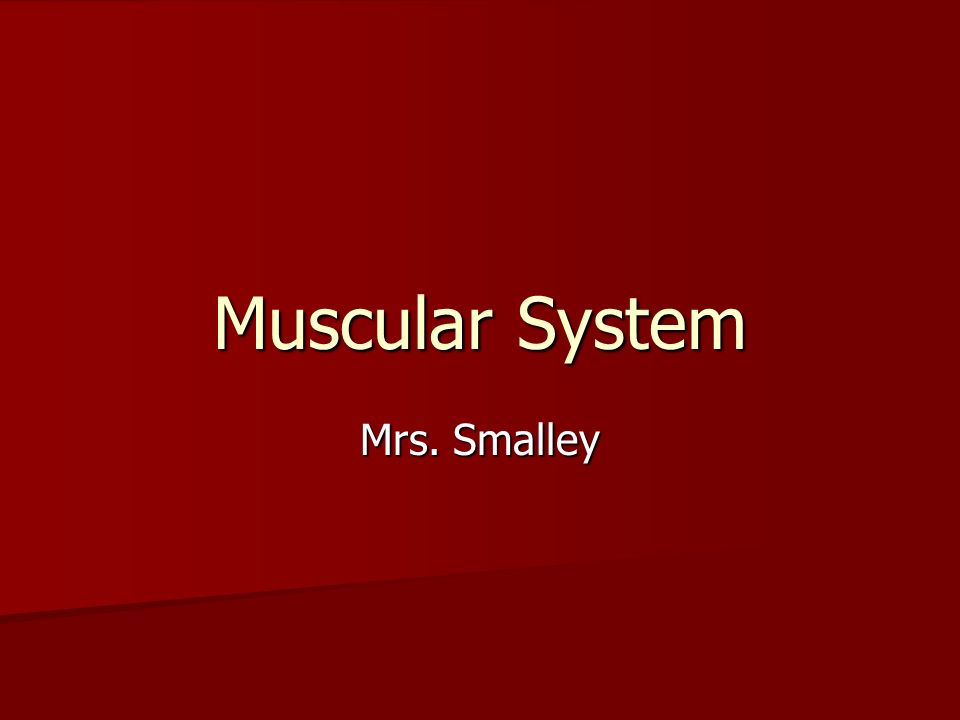 Muscular System

Mrs. Smalley